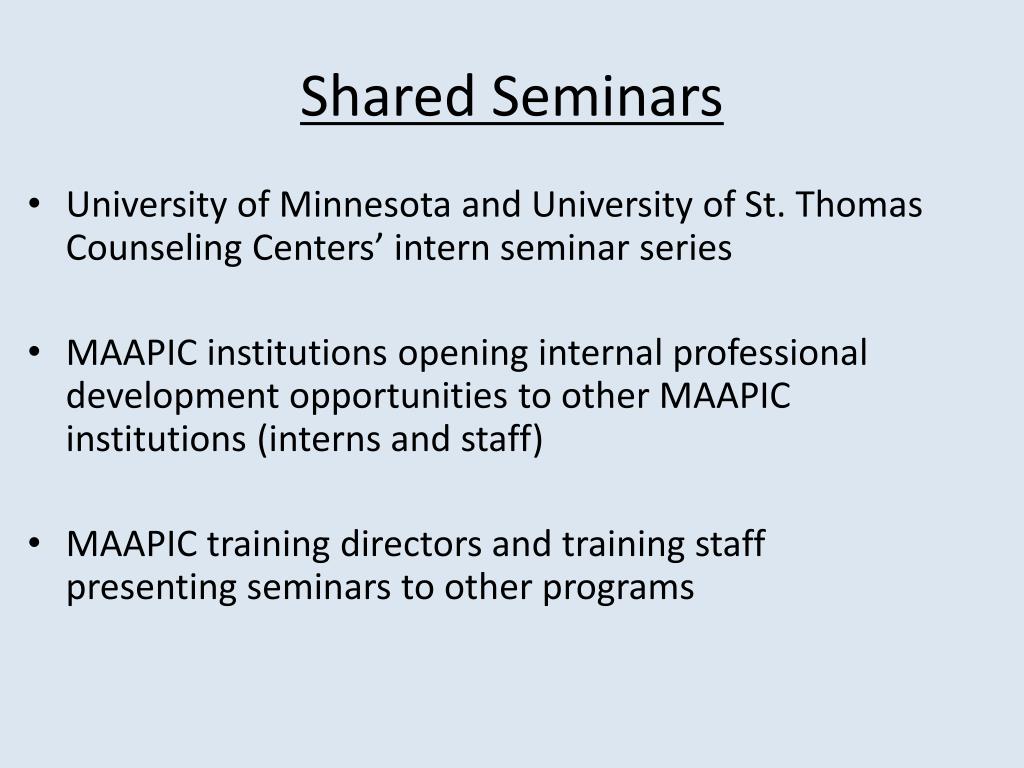 Shared Seminars

• University of Minnesota and University of St. Thomas Counseling Centers’ intern seminar series

• MAAPIC institutions opening internal professional development opportunities to other MAAPIC institutions (interns and staff)

• MAAPIC training directors and training staff presenting seminars to other programs